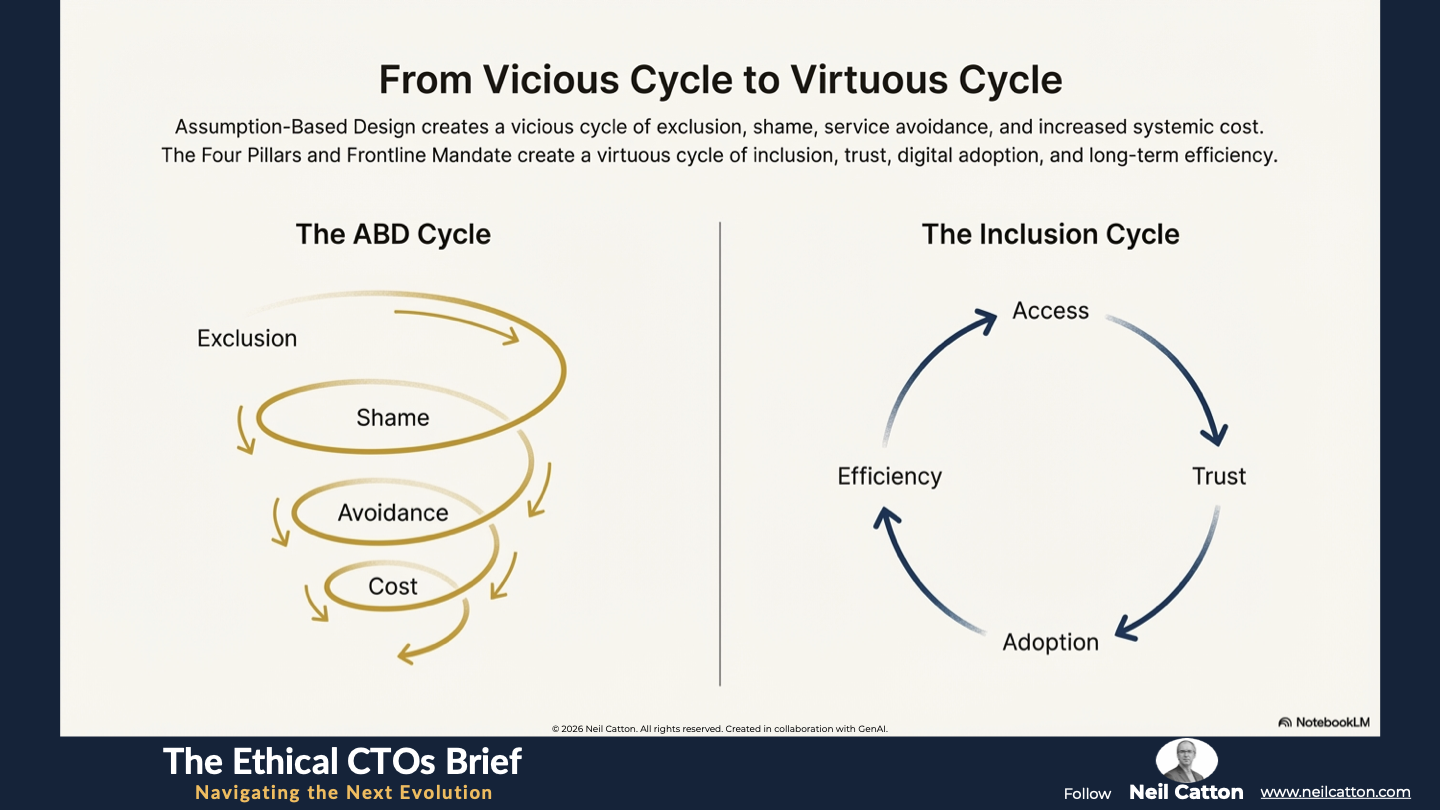 From Vicious Cycle to Virtuous Cycle

Assumption-Based Design creates a vicious cycle of exclusion, shame, service avoidance, and increased systemic cost. The Four Pillars and Frontline Mandate create a virtuous cycle of inclusion, trust, digital adoption, and long-term efficiency.

The ABD Cycle

Exclusion

Shame

Avoidance

Cost

The Inclusion Cycle

Access

Trust

Adoption

Efficiency

© 2026 Neil Catton. All rights reserved. Created in collaboration with GenAI.

NotebookLM

The Ethical CTOs Brief

Navigating the Next Evolution

Follow Neil Catton www.neilcatton.com